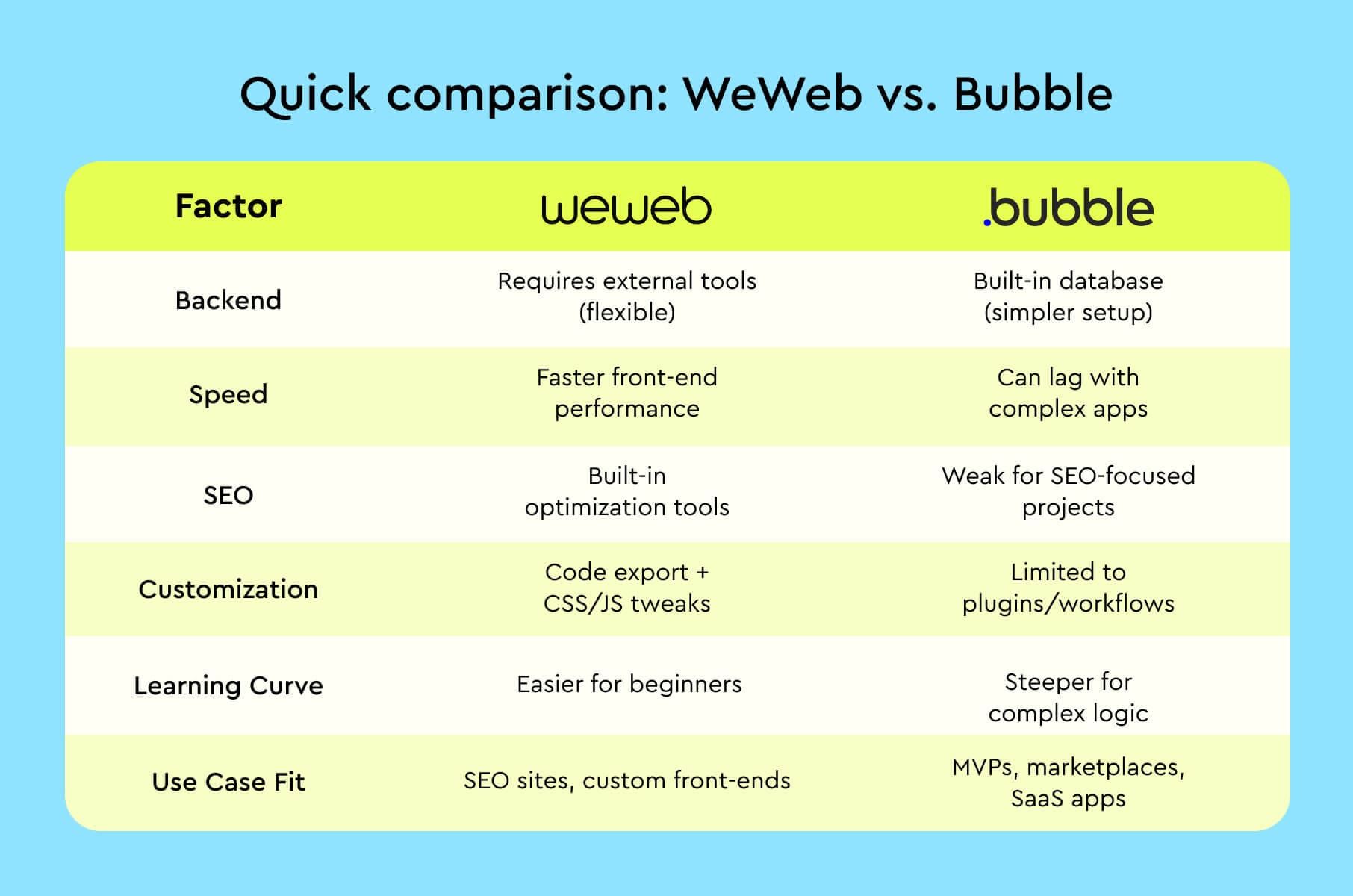 Quick comparison: WeWeb vs. Bubble

| Factor | weweb | .bubble |
|---|---|---|
| Backend | Requires external tools (flexible) | Built-in database (simpler setup) |
| Speed | Faster front-end performance | Can lag with complex apps |
| SEO | Built-in optimization tools | Weak for SEO-focused projects |
| Customization | Code export + CSS/JS tweaks | Limited to plugins/workflows |
| Learning Curve | Easier for beginners | Steeper for complex logic |
| Use Case Fit | SEO sites, custom front-ends | MVPs, marketplaces, SaaS apps |